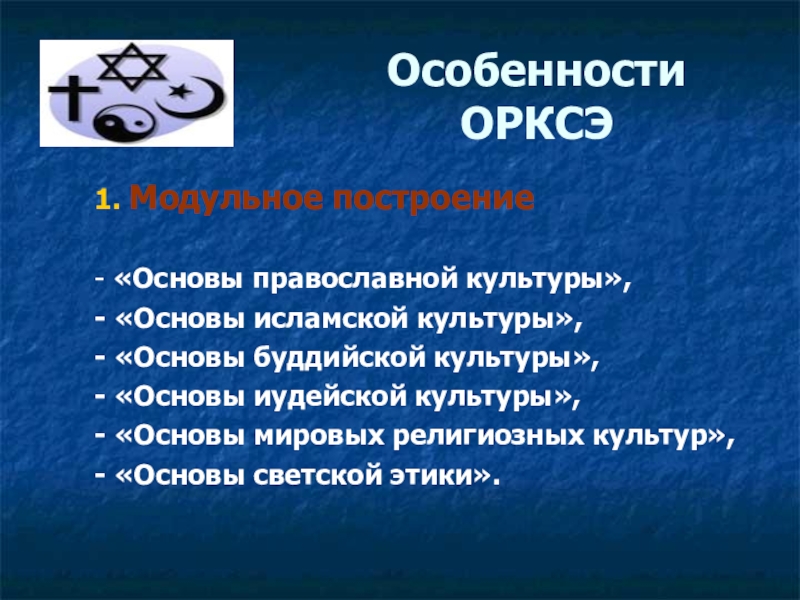 Особенности ОРКСЭ

1. Модульное построение

- «Основы православной культуры»,
- «Основы исламской культуры»,
- «Основы буддийской культуры»,
- «Основы иудейской культуры»,
- «Основы мировых религиозных культур»,
- «Основы светской этики».